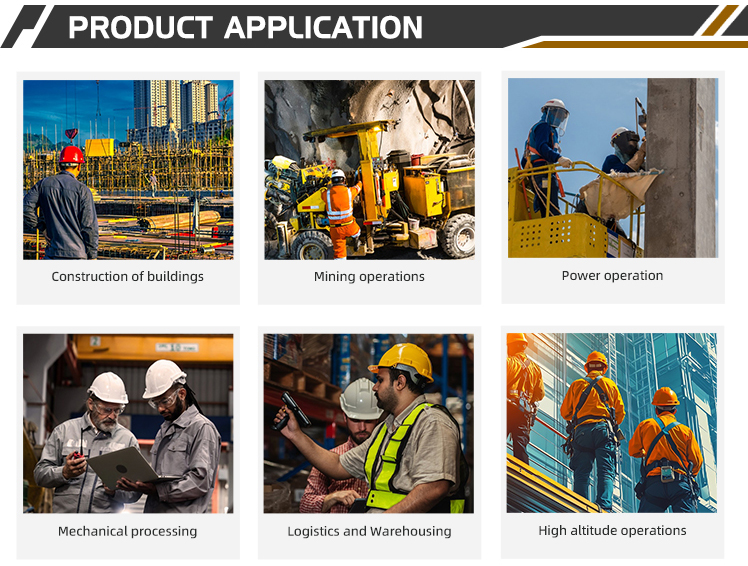 PRODUCT APPLICATION

Construction of buildings

Mining operations

Power operation

Mechanical processing

Logistics and Warehousing

High altitude operations